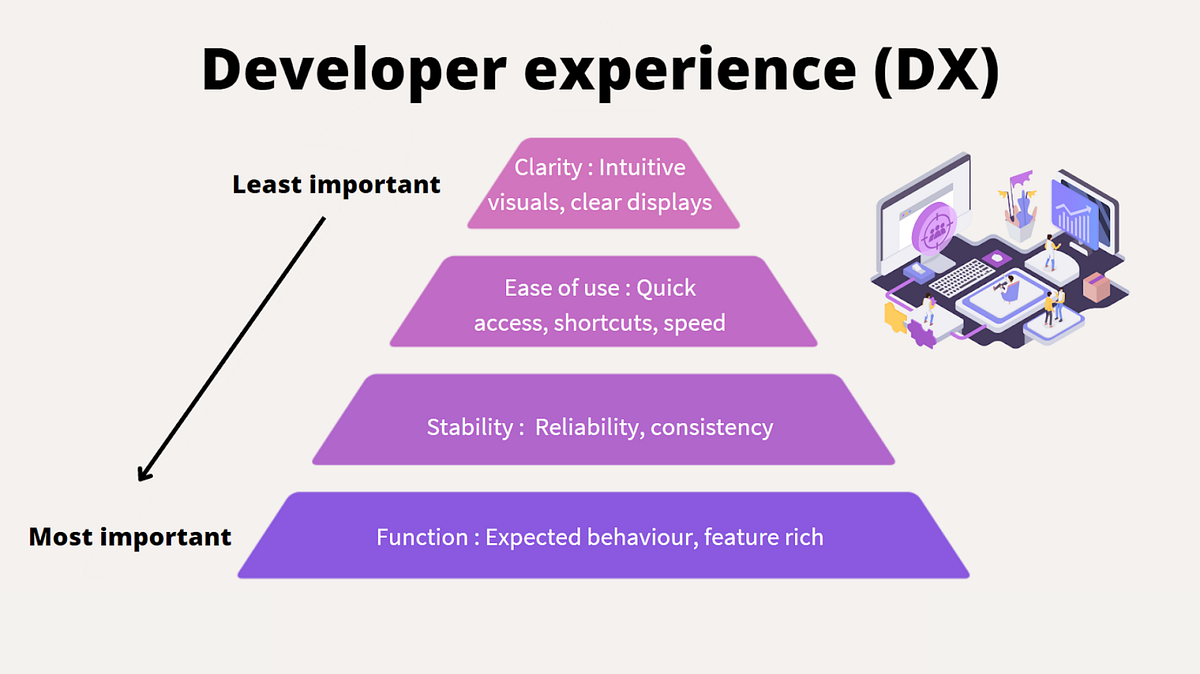 Developer experience (DX)

Least important

Clarity : Intuitive visuals, clear displays

Ease of use : Quick access, shortcuts, speed

Stability : Reliability, consistency

Most important

Function : Expected behaviour, feature rich